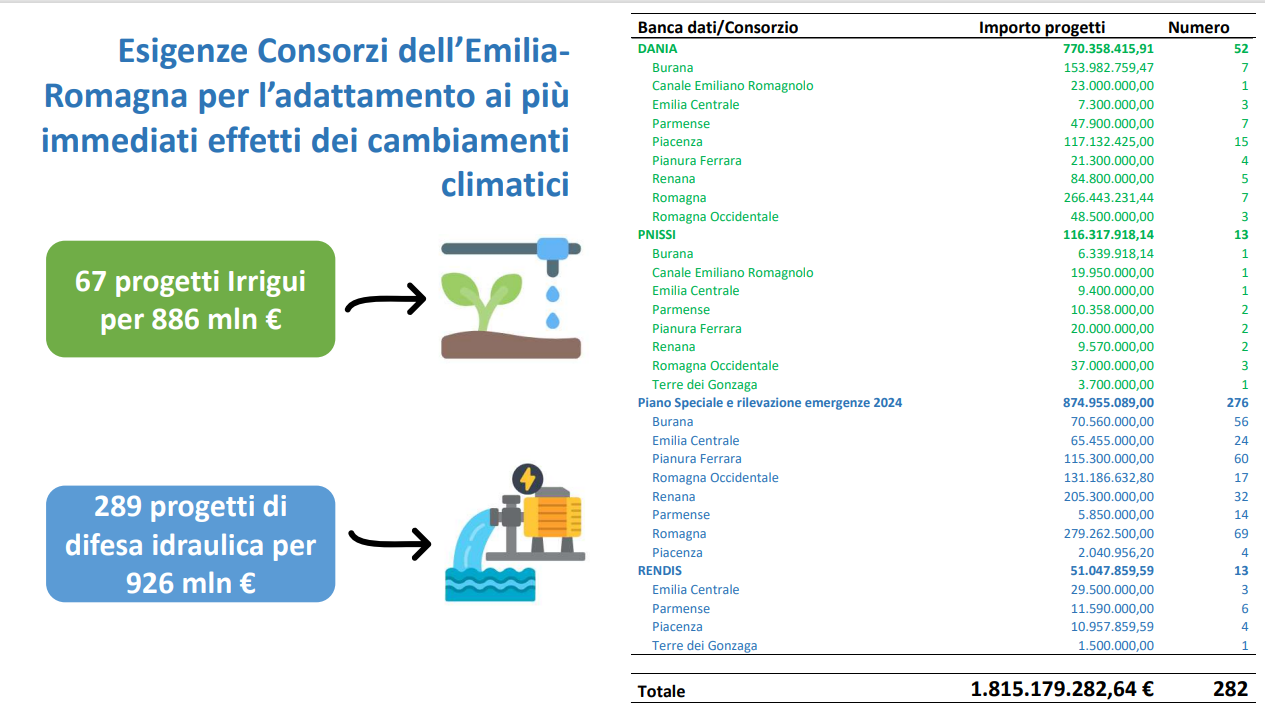 Esigenze Consorzi dell'Emilia-Romagna per l'adattamento ai più immediati effetti dei cambiamenti climatici

67 progetti Irrigui per 886 mln €

289 progetti di difesa idraulica per 926 mln €

| Banca dati/Consorzio | Importo progetti | Numero |
|---|---|---|
| DANIA | 770.358.415,91 | 52 |
| Burana | 153.982.759,47 | 7 |
| Canale Emiliano Romagnolo | 23.000.000,00 | 1 |
| Emilia Centrale | 7.300.000,00 | 3 |
| Parmense | 47.900.000,00 | 7 |
| Piacenza | 117.132.425,00 | 15 |
| Pianura Ferrara | 21.300.000,00 | 4 |
| Renana | 84.800.000,00 | 5 |
| Romagna | 266.443.231,44 | 7 |
| Romagna Occidentale | 48.500.000,00 | 3 |
| PNISSI | 116.317.918,14 | 13 |
| Burana | 6.339.918,14 | 1 |
| Canale Emiliano Romagnolo | 19.950.000,00 | 1 |
| Emilia Centrale | 9.400.000,00 | 1 |
| Parmense | 10.358.000,00 | 2 |
| Pianura Ferrara | 20.000.000,00 | 2 |
| Renana | 9.570.000,00 | 2 |
| Romagna Occidentale | 37.000.000,00 | 3 |
| Terre dei Gonzaga | 3.700.000,00 | 1 |
| Piano Speciale e rilevazione emergenze 2024 | 874.955.089,00 | 276 |
| Burana | 70.560.000,00 | 56 |
| Emilia Centrale | 65.455.000,00 | 24 |
| Pianura Ferrara | 115.300.000,00 | 60 |
| Romagna Occidentale | 131.186.632,80 | 17 |
| Renana | 205.300.000,00 | 32 |
| Parmense | 5.850.000,00 | 14 |
| Romagna | 279.262.500,00 | 69 |
| Piacenza | 2.040.956,20 | 4 |
| RENDIS | 51.047.859,59 | 13 |
| Emilia Centrale | 29.500.000,00 | 3 |
| Parmense | 11.590.000,00 | 6 |
| Piacenza | 10.957.859,59 | 4 |
| Terre dei Gonzaga | 1.500.000,00 | 1 |
| Totale | 1.815.179.282,64 € | 282 |